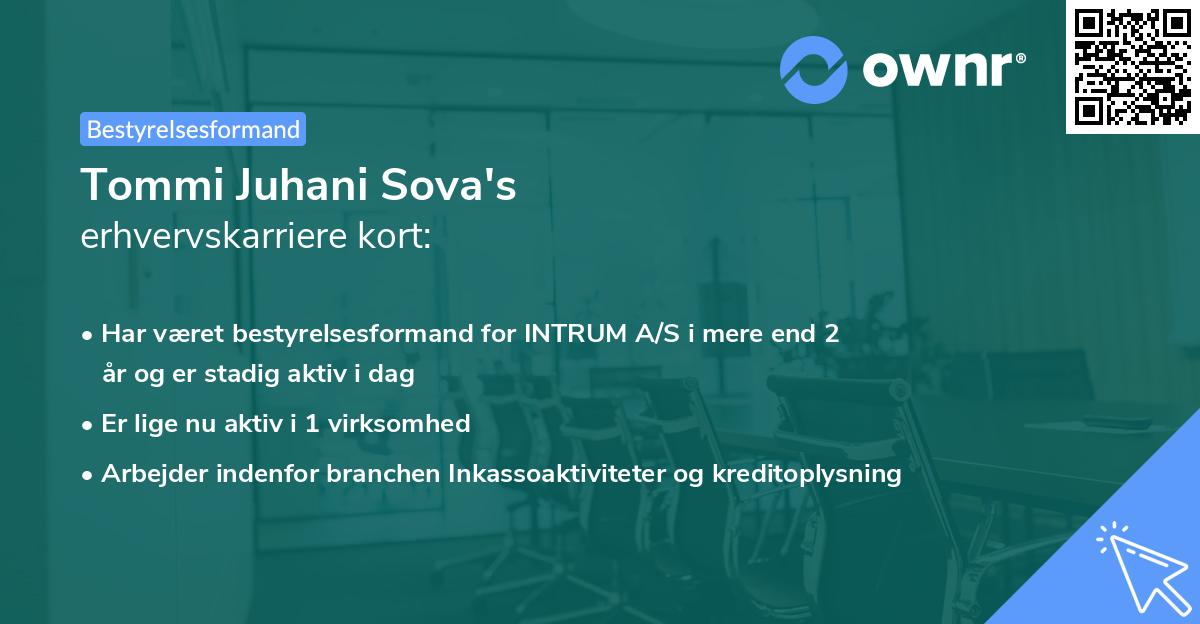 ownr®

Bestyrelsesformand

Tommi Juhani Sova's
erhvervskarriere kort:

• Har været bestyrelsesformand for INTRUM A/S i mere end 2 år og er stadig aktiv i dag
• Er lige nu aktiv i 1 virksomhed
• Arbejder indenfor branchen Inkassoaktiviteter og kreditoplysning